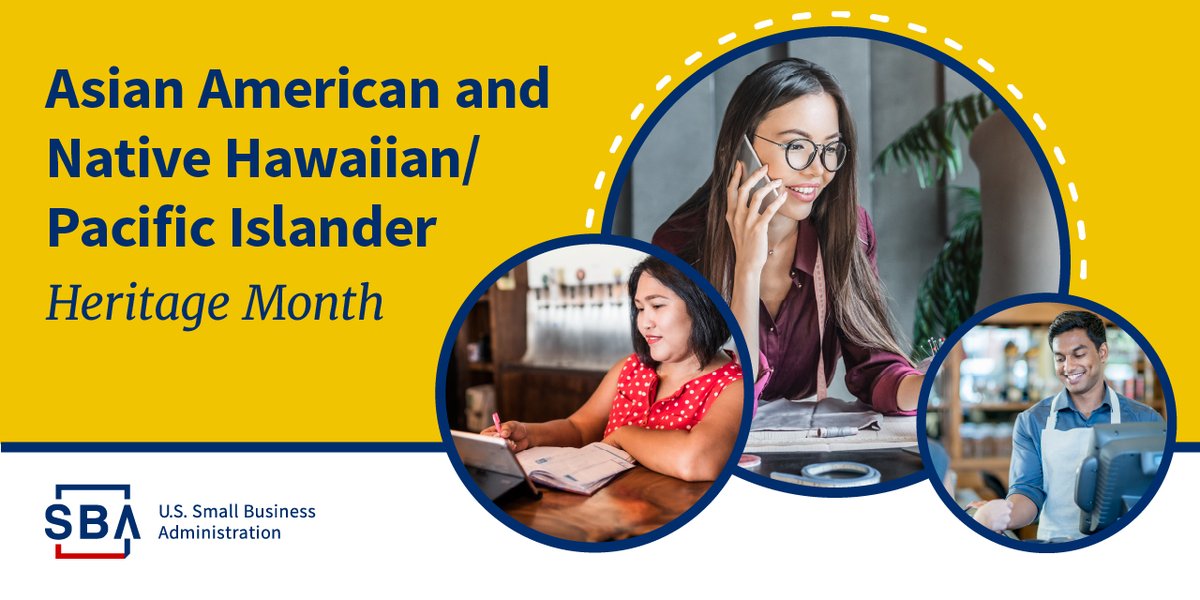 Asian American and Native Hawaiian/ Pacific Islander
Heritage Month

SBA U.S. Small Business Administration